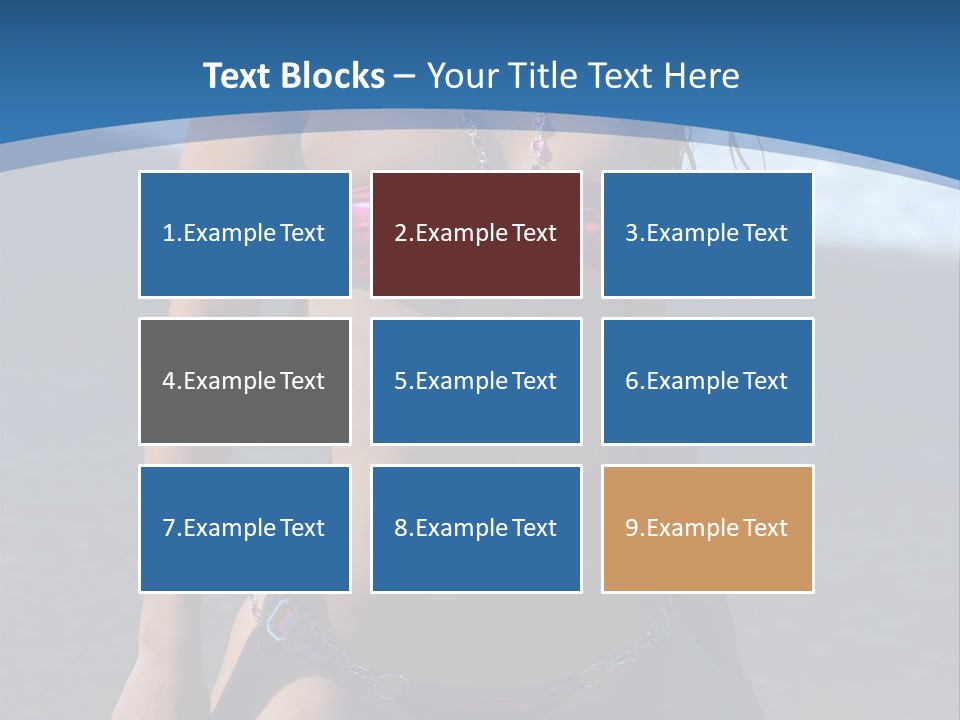 Text Blocks – Your Title Text Here

1.Example Text

2.Example Text

3.Example Text

4.Example Text

5.Example Text

6.Example Text

7.Example Text

8.Example Text

9.Example Text